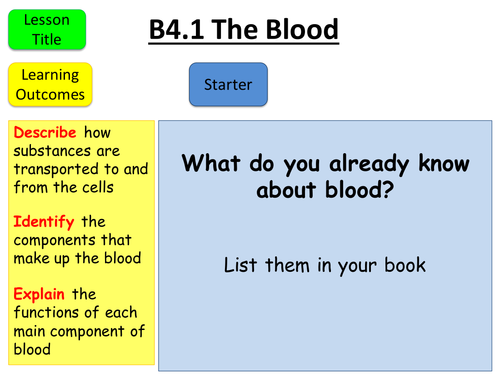 Lesson Title

B4.1 The Blood

Learning Outcomes

Starter

Describe how substances are transported to and from the cells

Identify the components that make up the blood

Explain the functions of each main component of blood

What do you already know about blood?

List them in your book